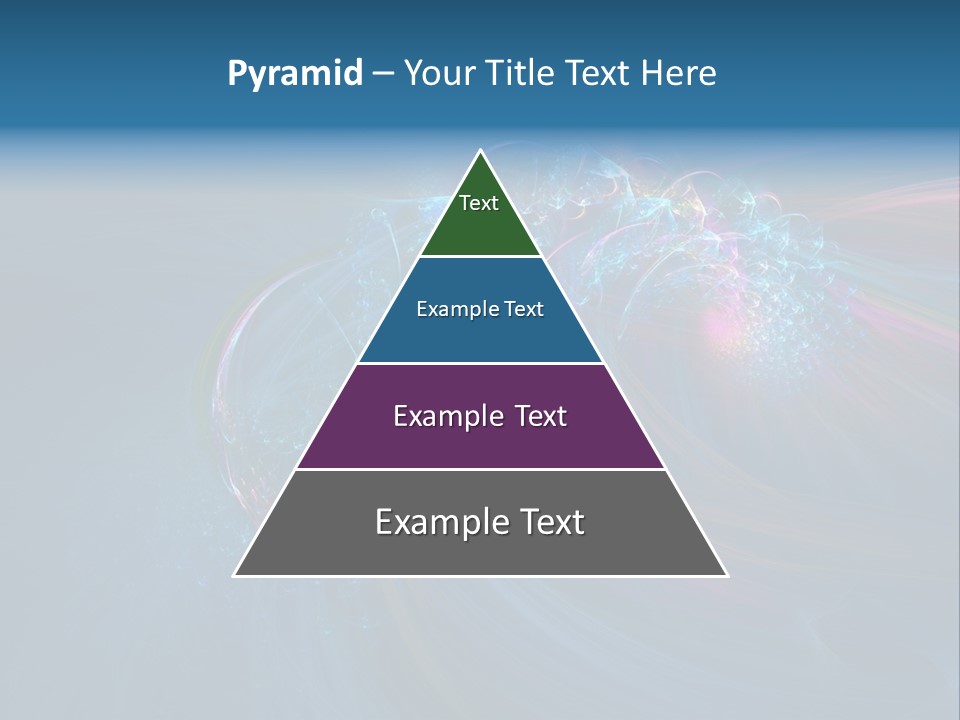 Pyramid – Your Title Text Here

Text

Example Text

Example Text

Example Text